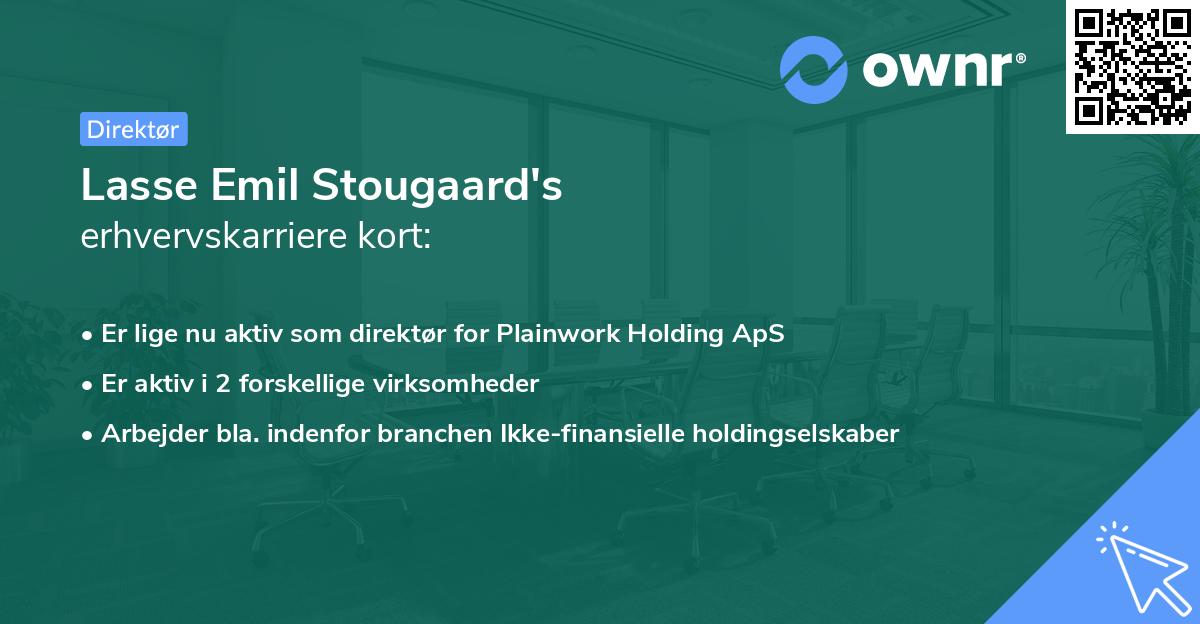 ownr®

Direktør

Lasse Emil Stougaard's
erhvervskarriere kort:

• Er lige nu aktiv som direktør for Plainwork Holding ApS
• Er aktiv i 2 forskellige virksomheder
• Arbejder bla. indenfor branchen Ikke-finansielle holdingselskaber